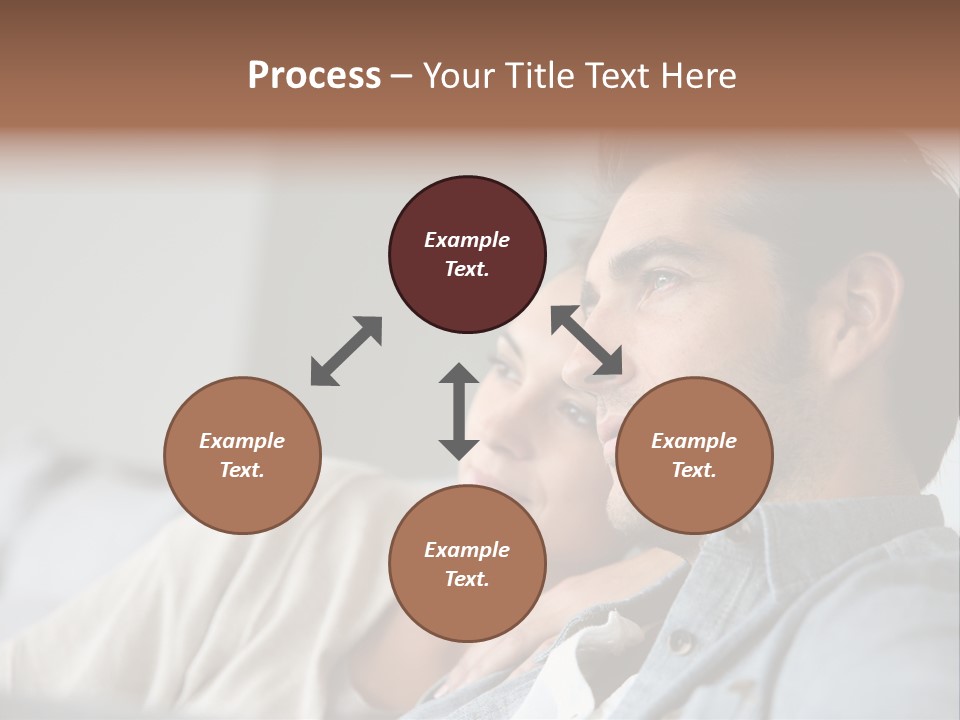 Process – Your Title Text Here

Example Text.

Example Text.

Example Text.

Example Text.